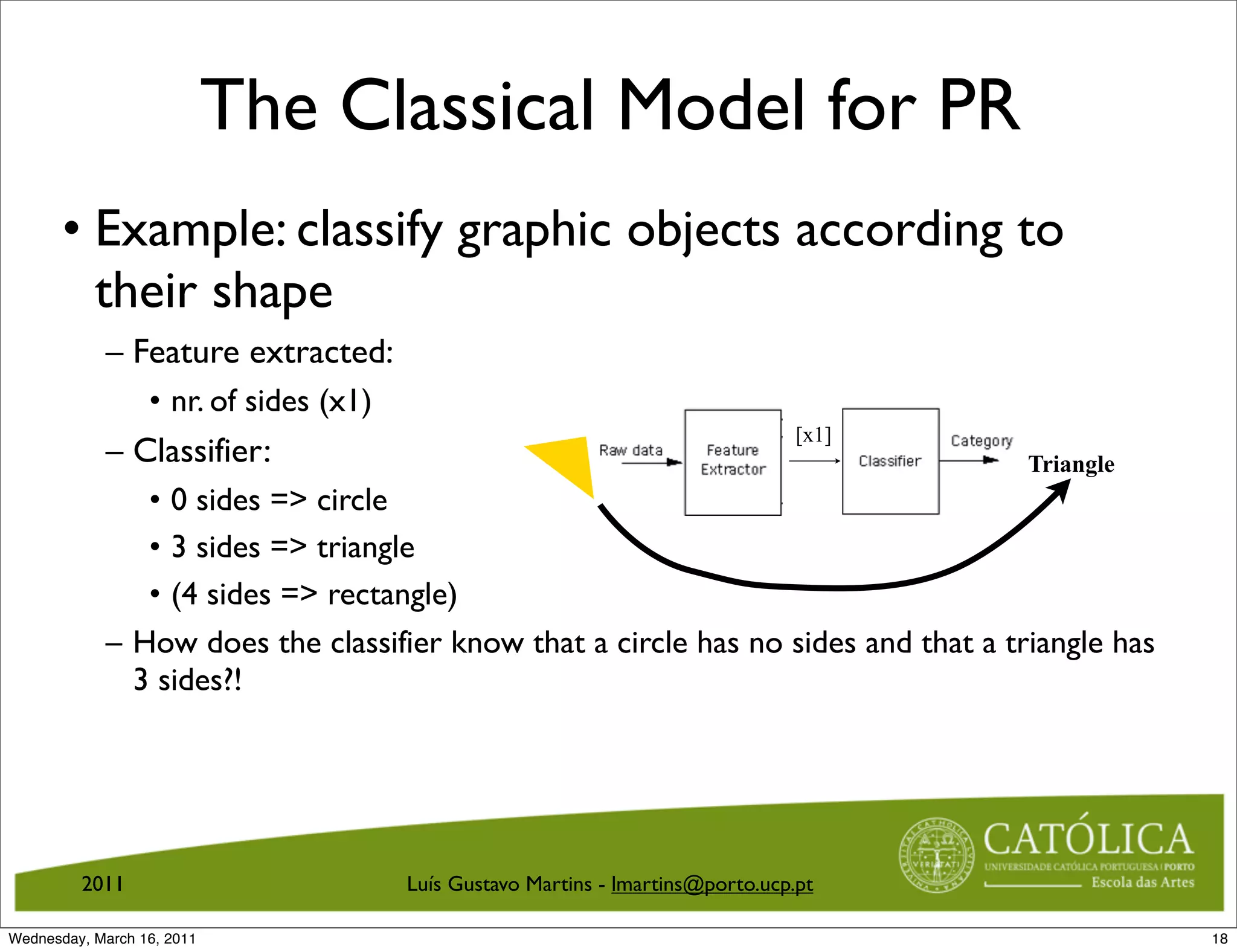 The Classical Model for PR

• Example: classify graphic objects according to their shape

– Feature extracted:

• nr. of sides (x1)

– Classifier:

• 0 sides => circle

• 3 sides => triangle

• (4 sides => rectangle)

Raw data

Feature Extractor

[x1]

Classifier

Category

Triangle

– How does the classifier know that a circle has no sides and that a triangle has 3 sides?!

2011

Luís Gustavo Martins - lmartins@porto.ucp.pt

CATÓLICA
UNIVERSIDADE CATÓLICA PORTUGUESA | PORTO
Escola das Artes

Wednesday, March 16, 2011

18